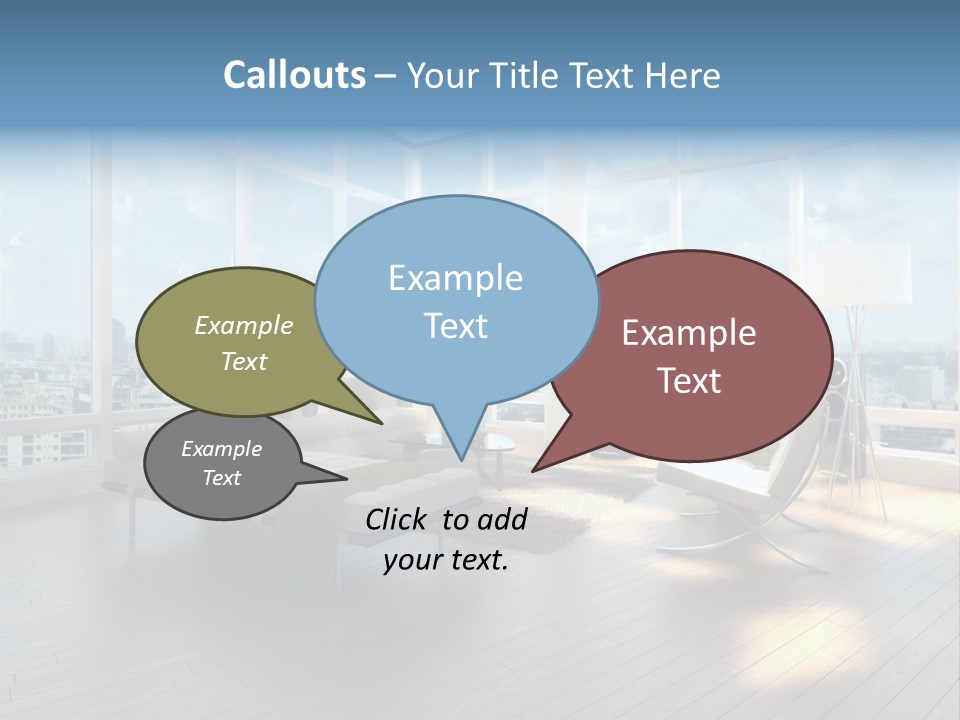 Callouts – Your Title Text Here

Example Text

Example Text

Example Text

Example Text

Click to add your text.